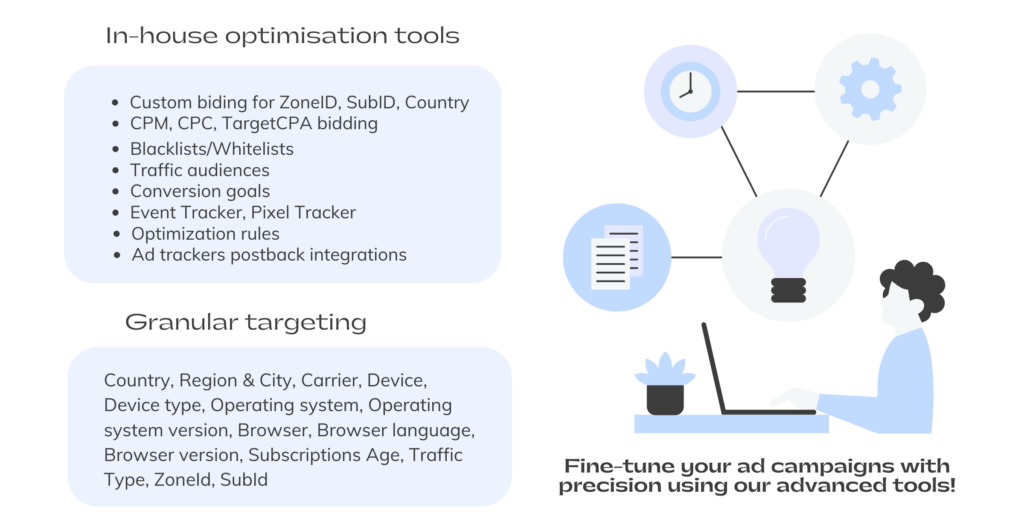 In-house optimisation tools

- Custom biding for ZoneID, SubID, Country
- CPM, CPC, TargetCPA bidding
- Blacklists/Whitelists
- Traffic audiences
- Conversion goals
- Event Tracker, Pixel Tracker
- Optimization rules
- Ad trackers postback integrations

Granular targeting

Country, Region & City, Carrier, Device, Device type, Operating system, Operating system version, Browser, Browser language, Browser version, Subscriptions Age, Traffic Type, ZoneId, SubId

Fine-tune your ad campaigns with precision using our advanced tools!